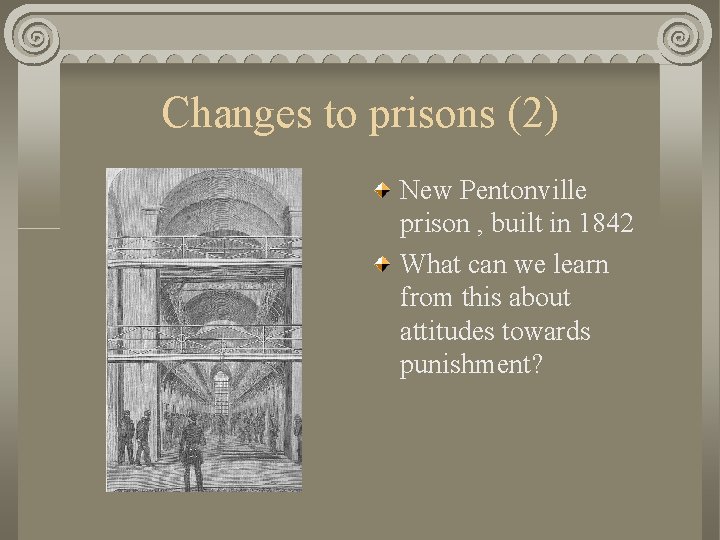 Changes to prisons (2)

New Pentonville prison , built in 1842

What can we learn from this about attitudes towards punishment?